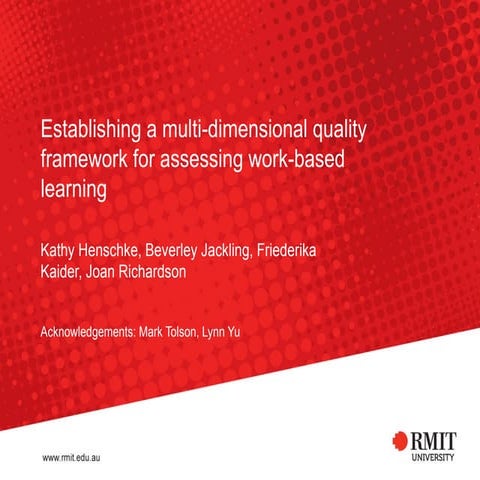 Establishing a multi-dimensional quality framework for assessing work-based learning

Kathy Henschke, Beverley Jackling, Friederika Kaider, Joan Richardson

Acknowledgements: Mark Tolson, Lynn Yu

www.rmit.edu.au

RMIT
UNIVERSITY